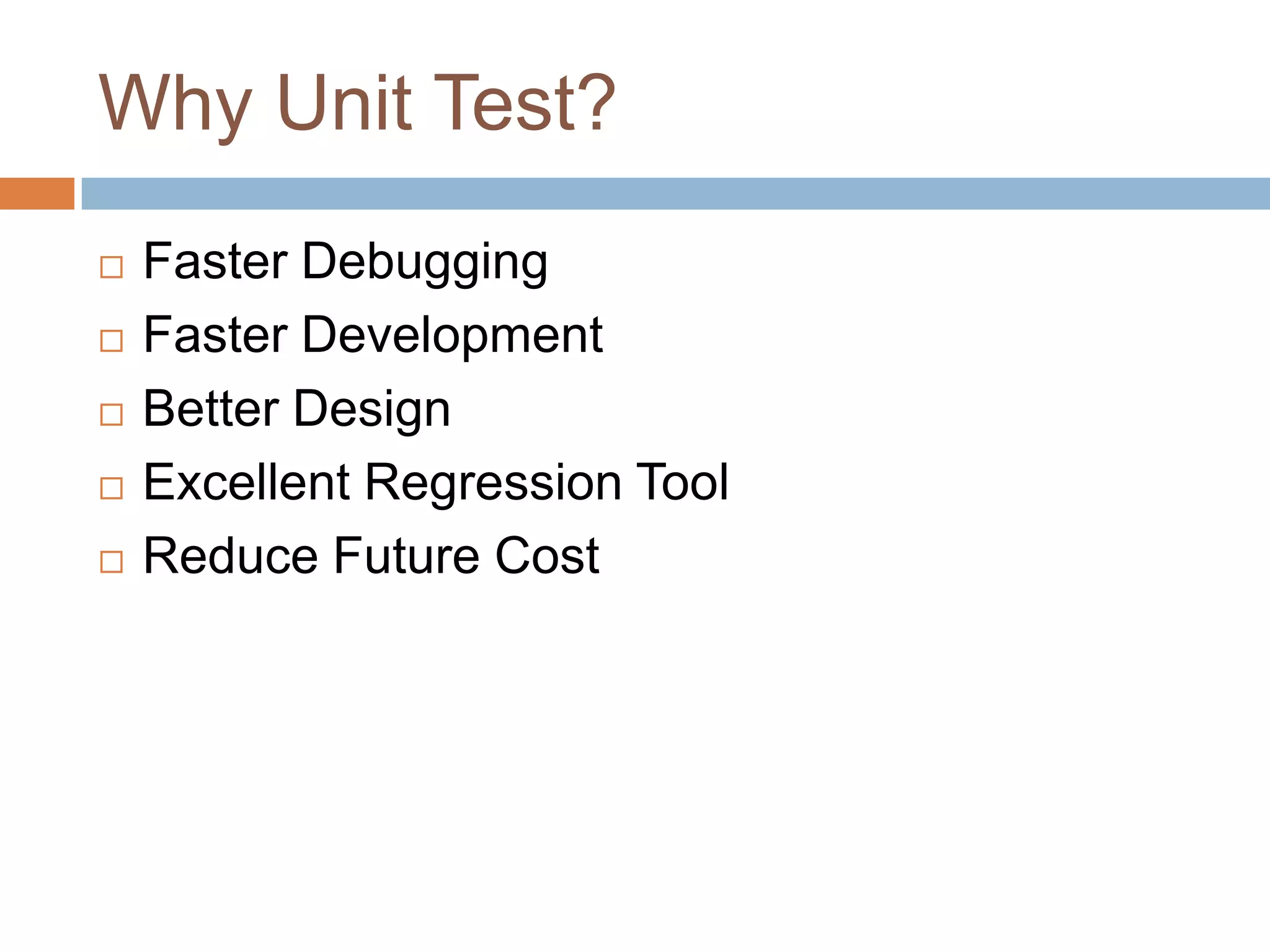 Why Unit Test?

□ Faster Debugging
□ Faster Development
□ Better Design
□ Excellent Regression Tool
□ Reduce Future Cost